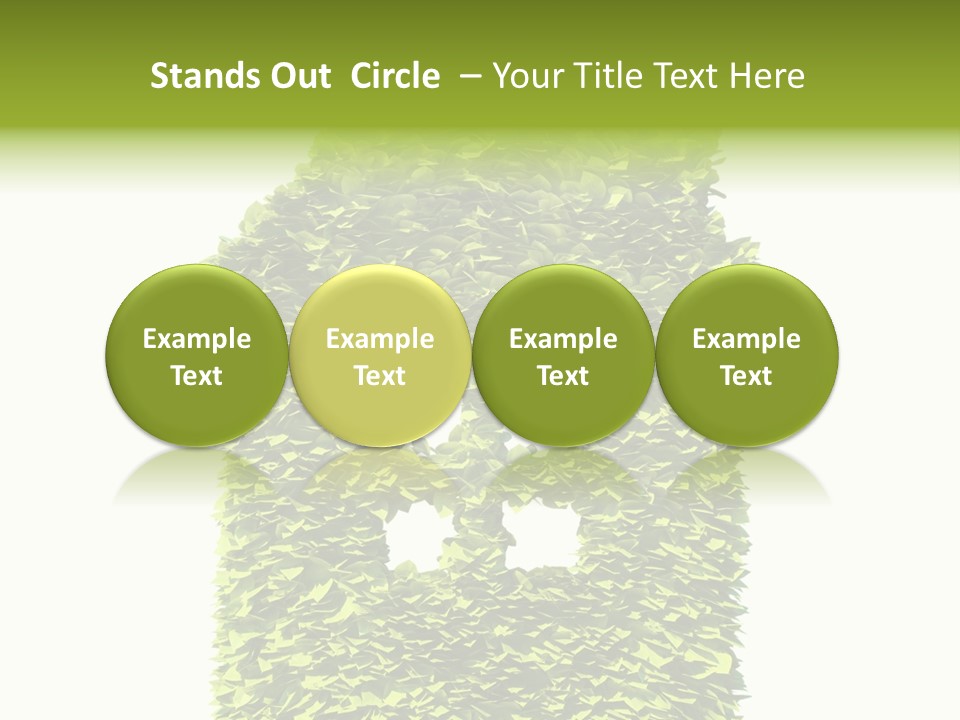 Stands Out Circle – Your Title Text Here

Example Text

Example Text

Example Text

Example Text